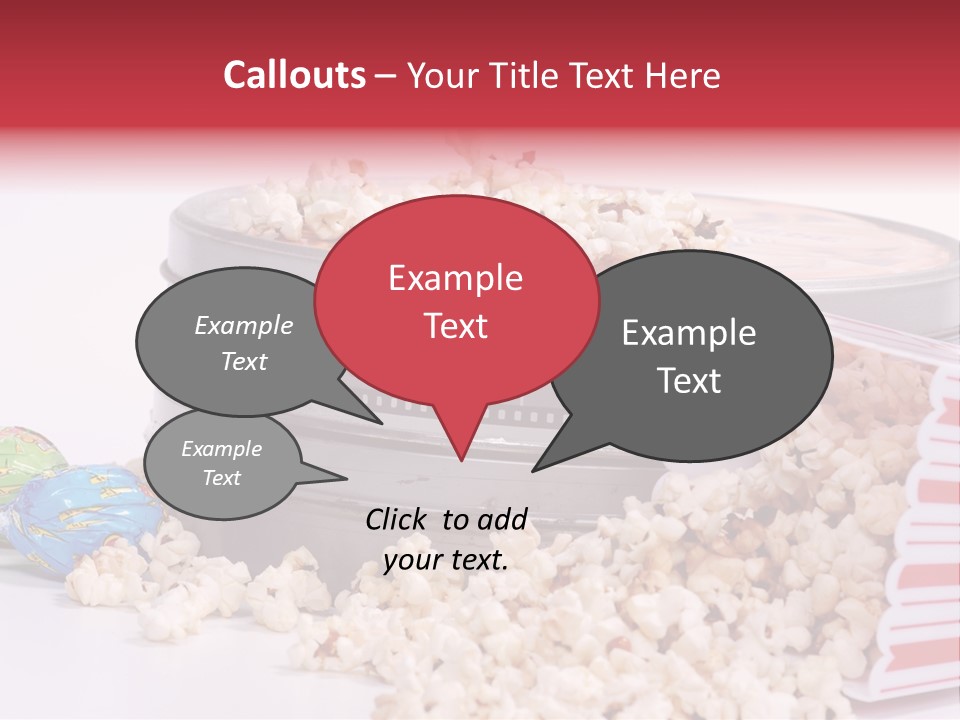 Callouts – Your Title Text Here

Example Text

Example Text

Example Text

Example Text

Click to add your text.